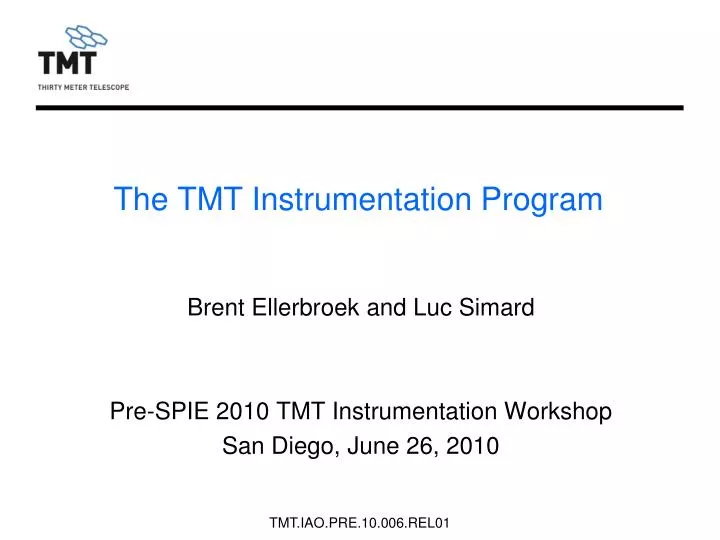 TMT
THIRTY METER TELESCOPE

The TMT Instrumentation Program

Brent Ellerbroek and Luc Simard

Pre-SPIE 2010 TMT Instrumentation Workshop
San Diego, June 26, 2010

TMT.IAO.PRE.10.006.REL01